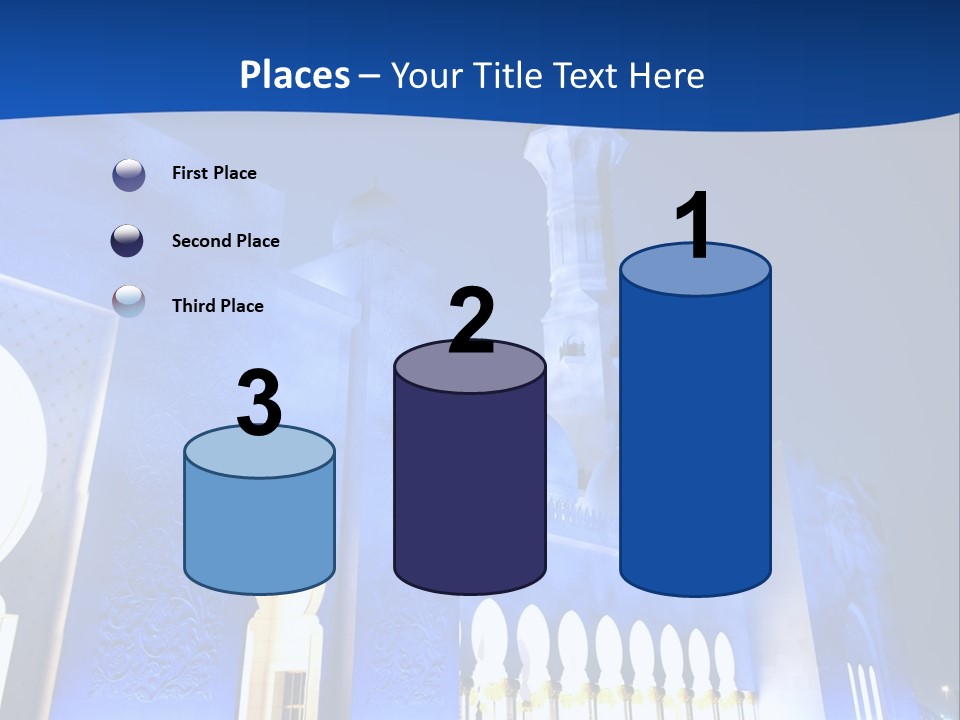 Places – Your Title Text Here

First Place

Second Place

Third Place

3

2

1